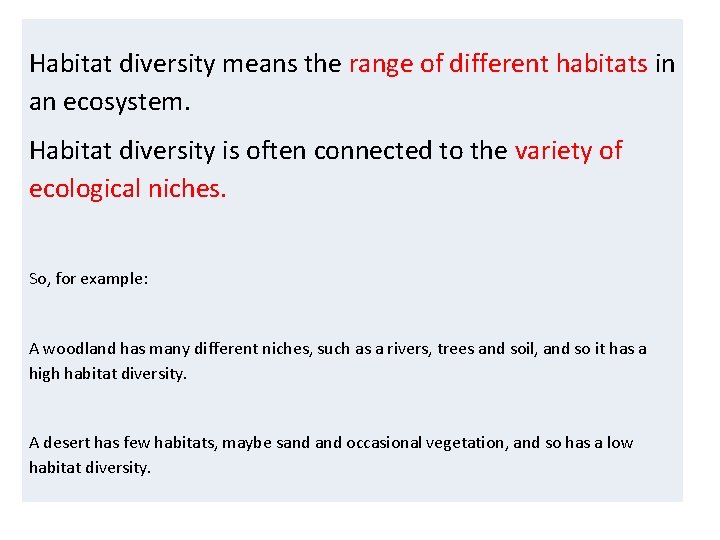 Habitat diversity means the range of different habitats in an ecosystem.

Habitat diversity is often connected to the variety of ecological niches.

So, for example:

A woodland has many different niches, such as a rivers, trees and soil, and so it has a high habitat diversity.

A desert has few habitats, maybe sand and occasional vegetation, and so has a low habitat diversity.